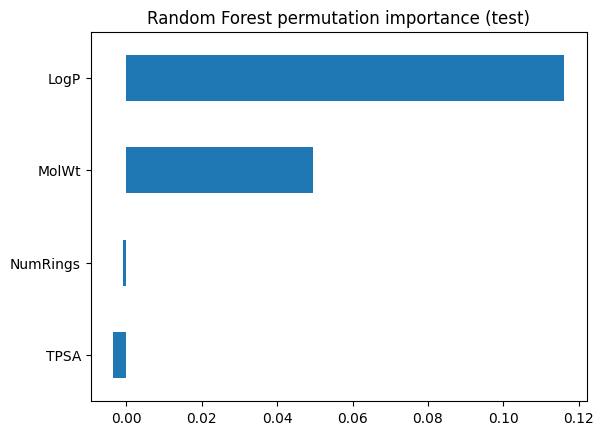 Random Forest permutation importance (test)

LogP
MolWt
NumRings
TPSA

0.00
0.02
0.04
0.06
0.08
0.10
0.12